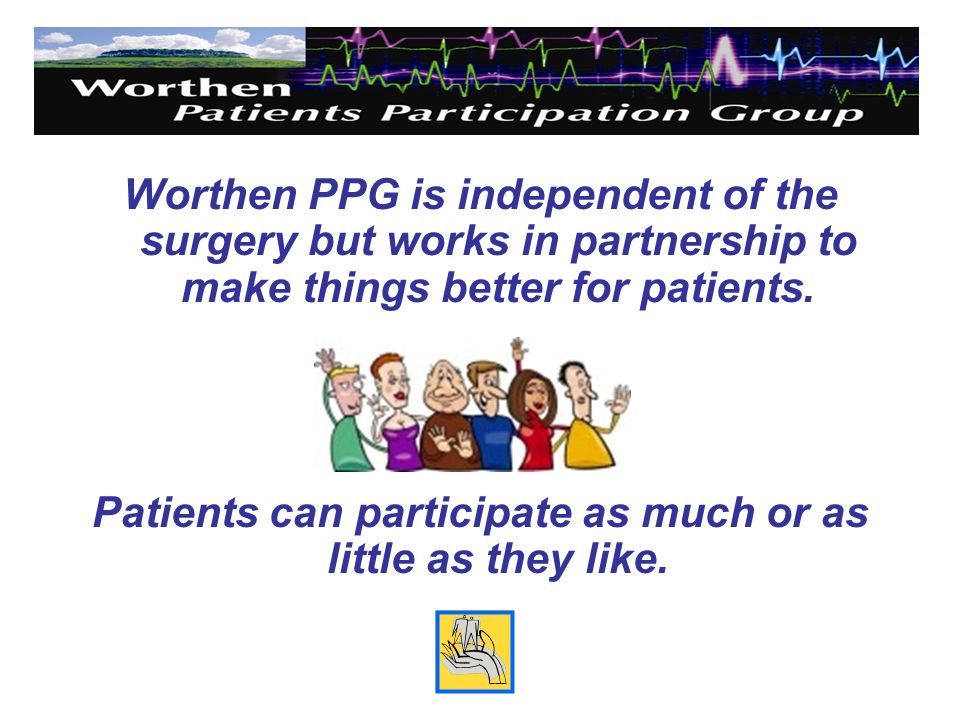 Worthen
Patients Participation Group

Worthen PPG is independent of the surgery but works in partnership to make things better for patients.

Patients can participate as much or as little as they like.